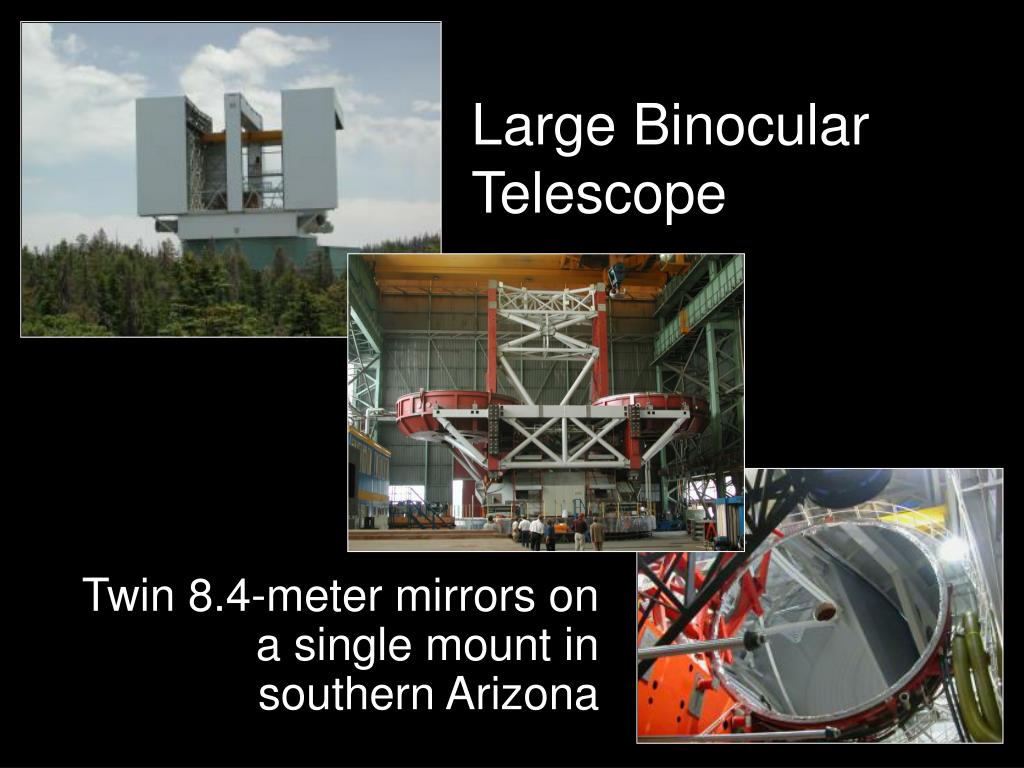 Large Binocular Telescope

Twin 8.4-meter mirrors on a single mount in southern Arizona